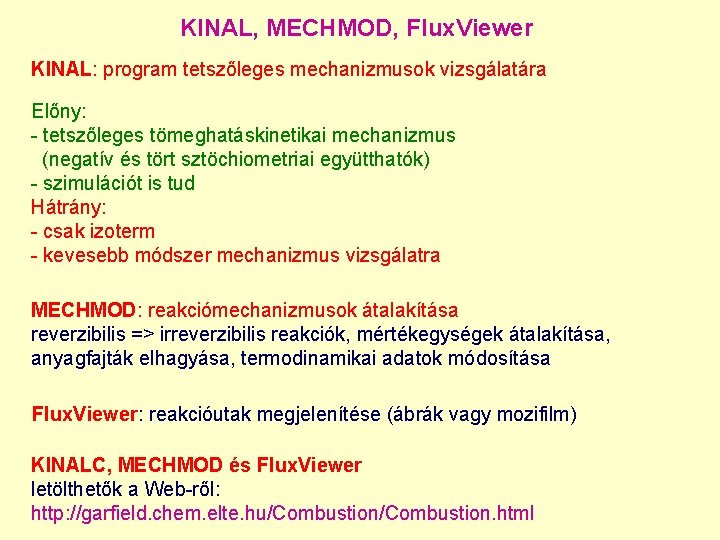 KINAL, MECHMOD, FluxViewer

KINAL: program tetszőleges mechanizmusok vizsgálatára

Előny:
- tetszőleges tömeghatáskinetikai mechanizmus
(negatív és tört sztöchiometriai együtthatók)
- szimulációt is tud
Hátrány:
- csak izoterm
- kevesebb módszer mechanizmus vizsgálatra

MECHMOD: reakciómechanizmusok átalakítása
reverzibilis => irreverzibilis reakciók, mértékegységek átalakítása, anyagfajták elhagyása, termodinamikai adatok módosítása

FluxViewer: reakcióutak megjelenítése (ábrák vagy mozifilm)

KINALC, MECHMOD és FluxViewer
letölthetők a Web-ről:
http://garfield.chem.elte.hu/Combustion/Combustion.html